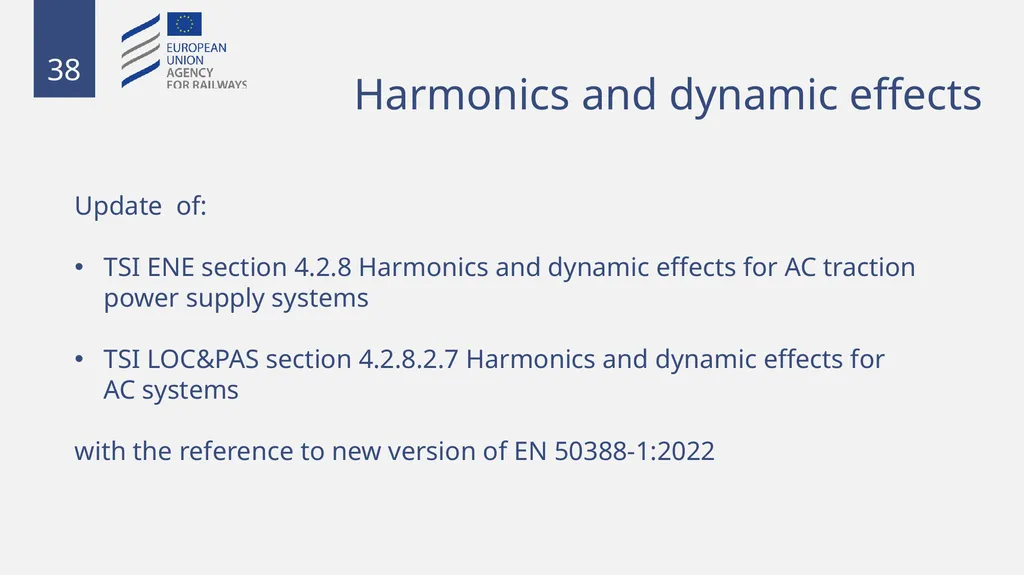 38

EUROPEAN
UNION
AGENCY
FOR RAILWAYS

Harmonics and dynamic effects

Update of:

• TSI ENE section 4.2.8 Harmonics and dynamic effects for AC traction power supply systems

• TSI LOC&PAS section 4.2.8.2.7 Harmonics and dynamic effects for AC systems

with the reference to new version of EN 50388-1:2022